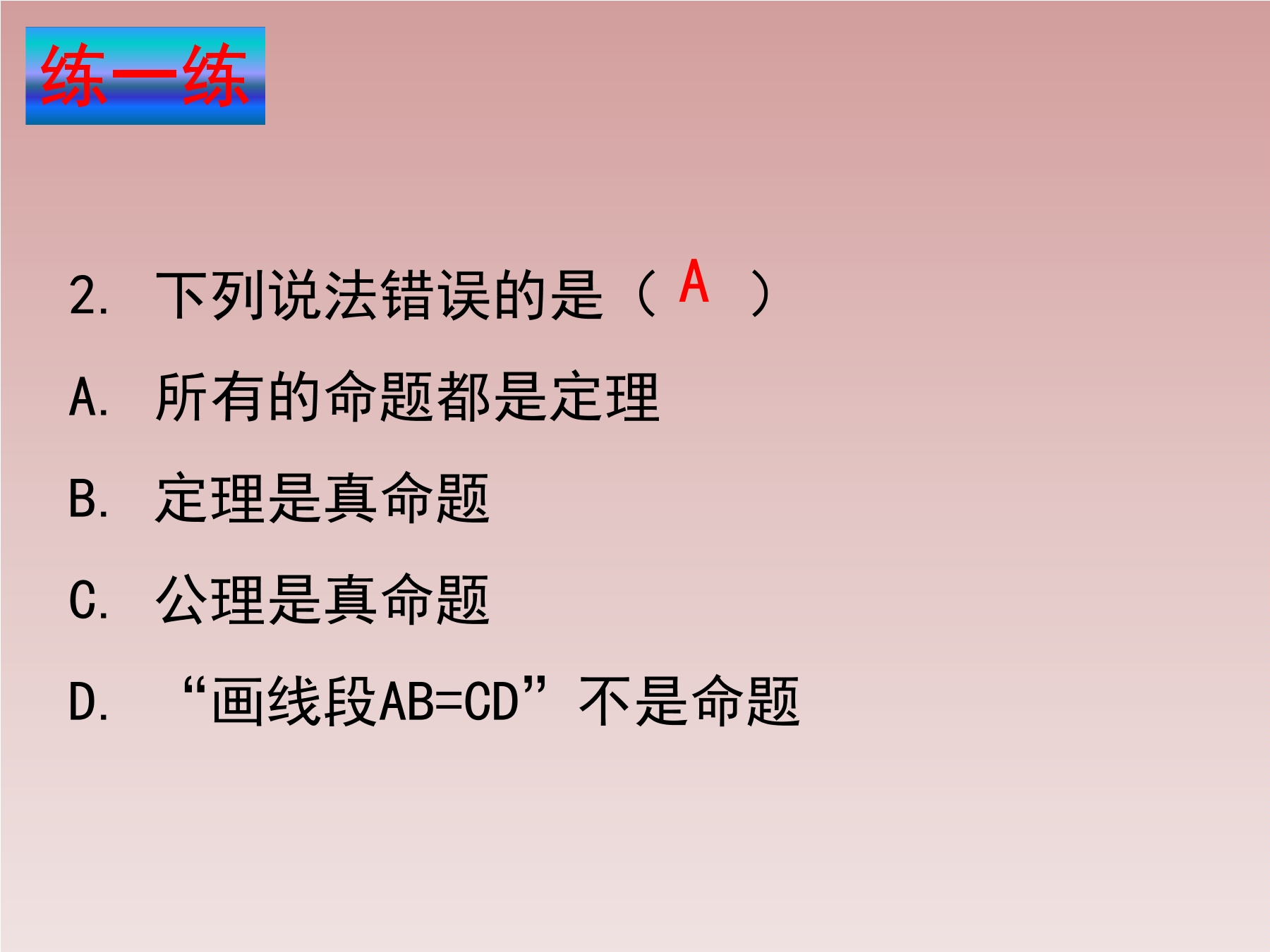 练一练

2. 下列说法错误的是（ A ）

A. 所有的命题都是定理

B. 定理是真命题

C. 公理是真命题

D. “画线段AB=CD”不是命题